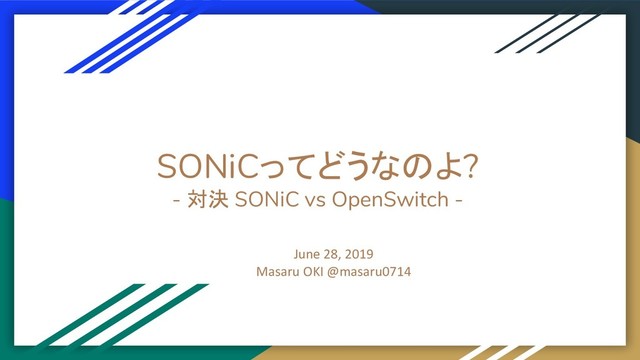 SONiCってどうなのよ?
- 対決 SONiC vs OpenSwitch -

June 28, 2019
Masaru OKI @masaru0714